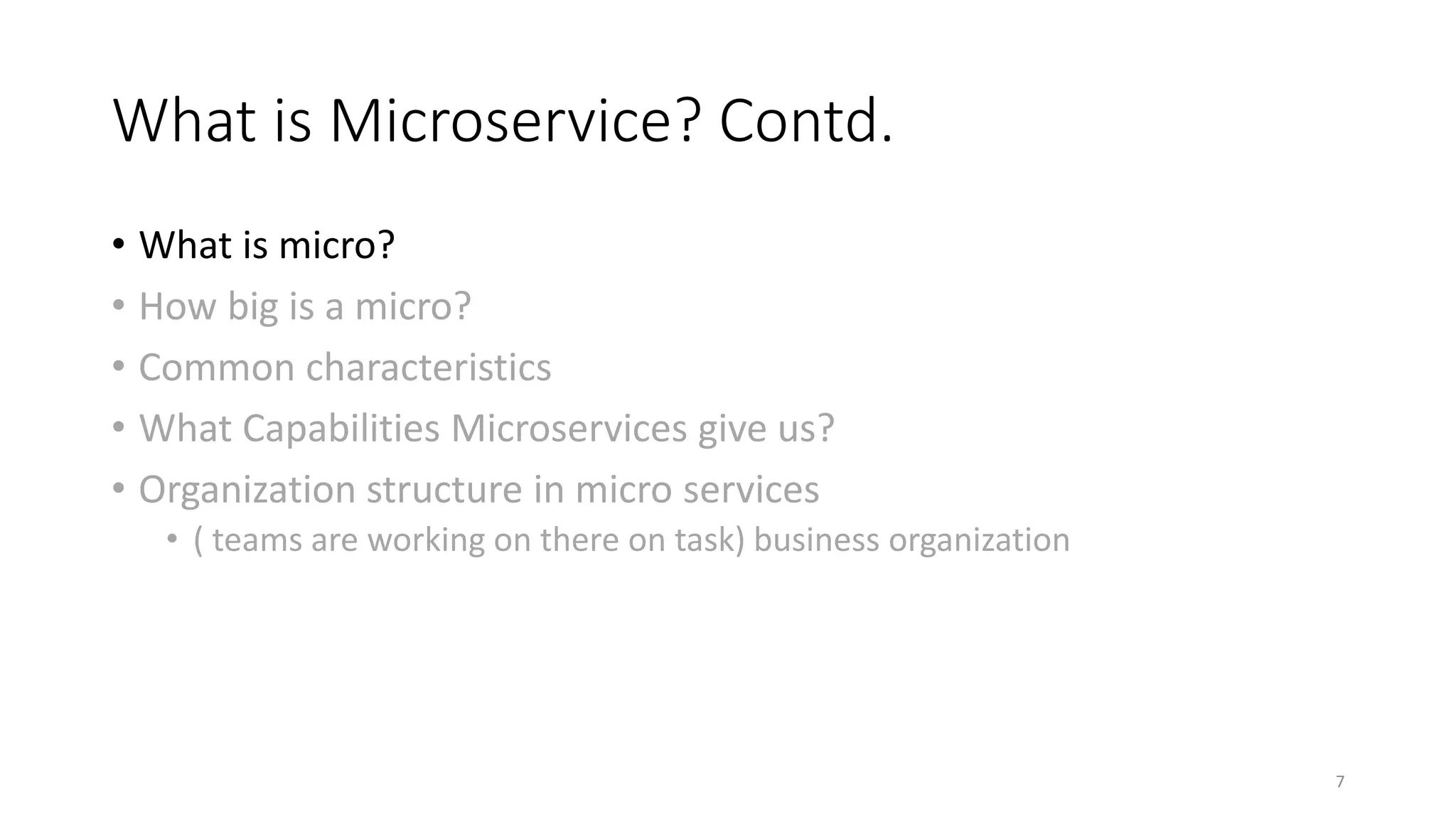 What is Microservice? Contd.

• What is micro?
• How big is a micro?
• Common characteristics
• What Capabilities Microservices give us?
• Organization structure in micro services
  • ( teams are working on there on task) business organization

7